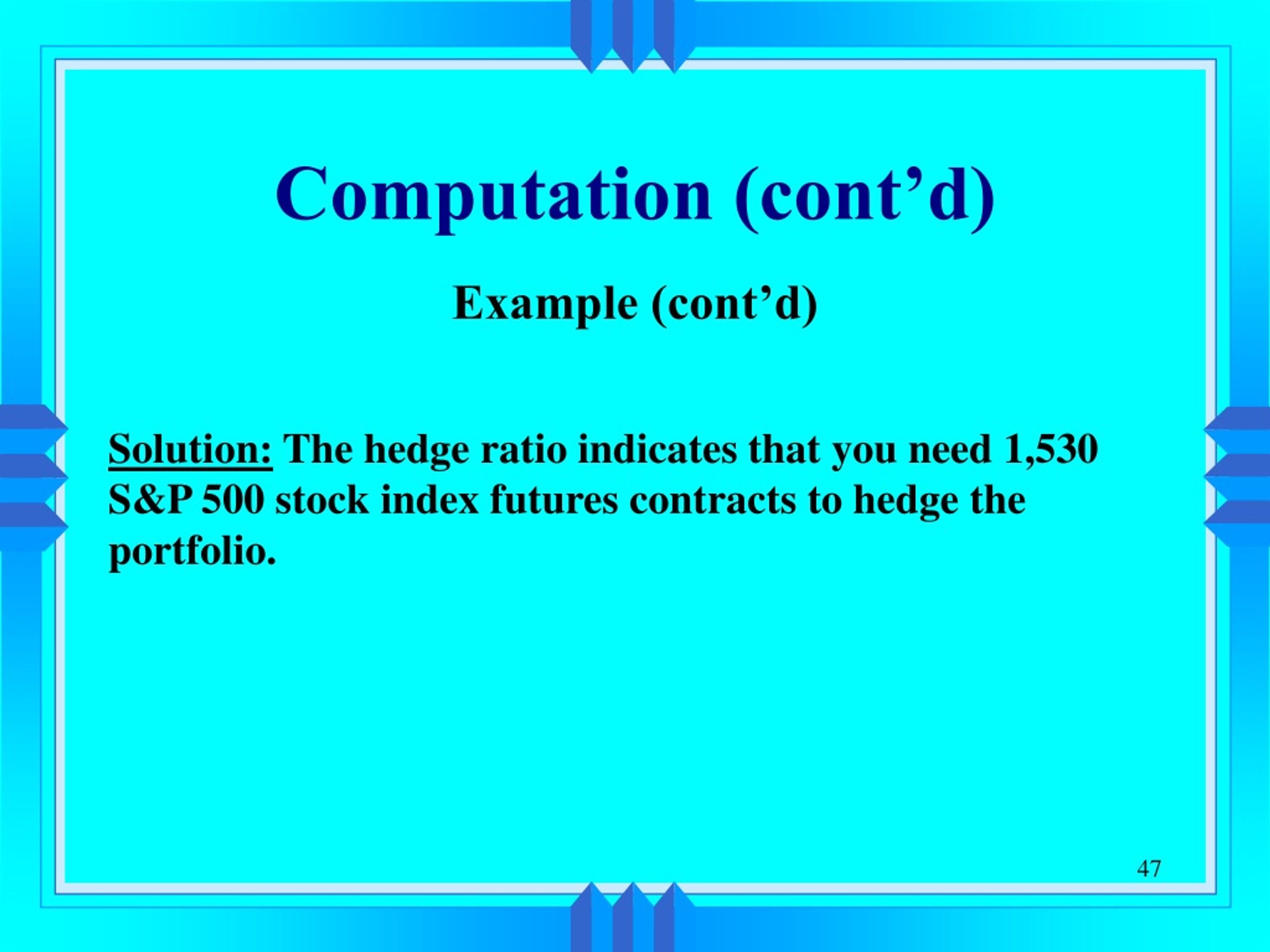 Computation (cont’d)

Example (cont’d)

Solution: The hedge ratio indicates that you need 1,530 S&P 500 stock index futures contracts to hedge the portfolio.

47